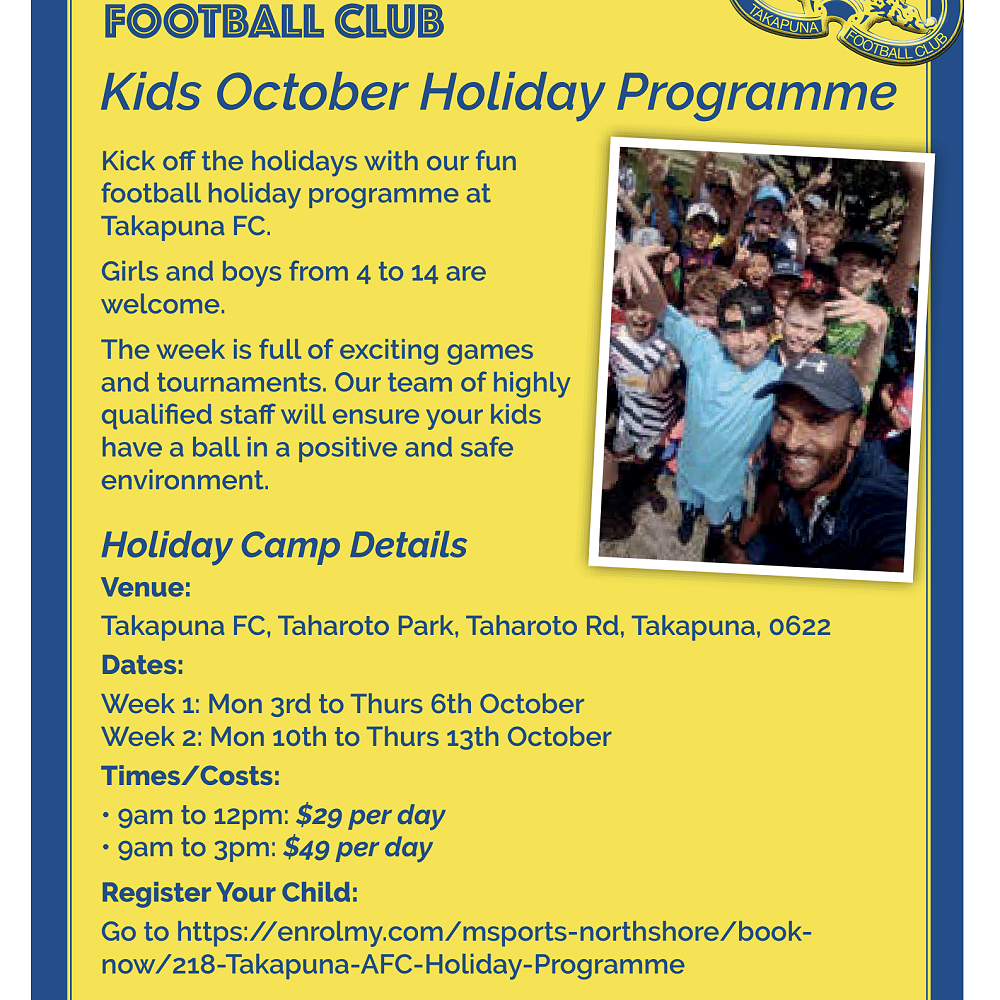 FOOTBALL CLUB

TAKAPUNA FOOTBALL CLUB

Kids October Holiday Programme

Kick off the holidays with our fun football holiday programme at Takapuna FC.

Girls and boys from 4 to 14 are welcome.

The week is full of exciting games and tournaments. Our team of highly qualified staff will ensure your kids have a ball in a positive and safe environment.

Holiday Camp Details

Venue:

Takapuna FC, Taharoto Park, Taharoto Rd, Takapuna, 0622

Dates:

Week 1: Mon 3rd to Thurs 6th October
Week 2: Mon 10th to Thurs 13th October

Times/Costs:

• 9am to 12pm: $29 per day
• 9am to 3pm: $49 per day

Register Your Child:

Go to https://enrolmy.com/msports-northshore/book-now/218-Takapuna-AFC-Holiday-Programme